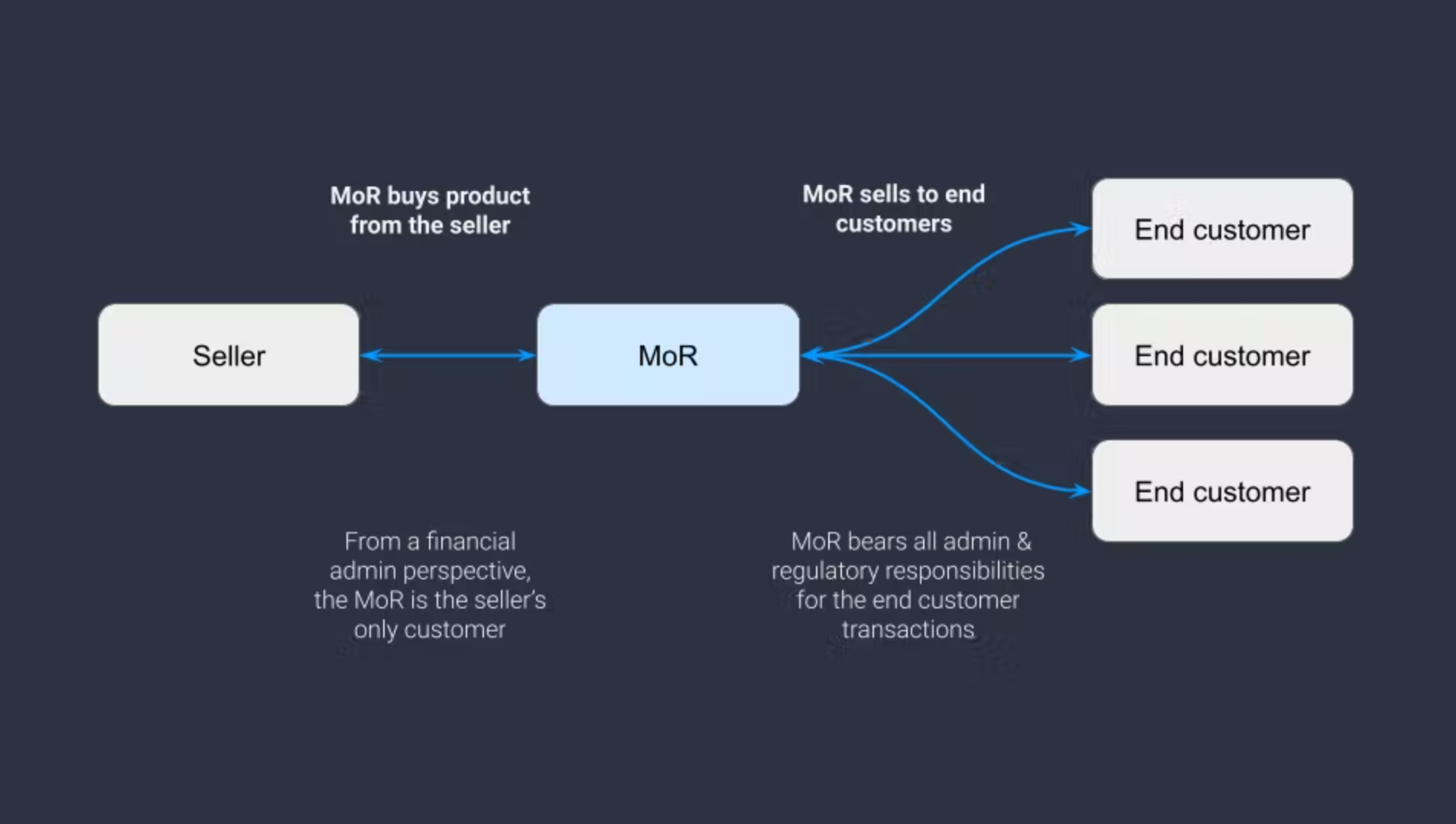 MoR buys product from the seller

MoR sells to end customers

Seller

MoR

End customer

End customer

End customer

From a financial admin perspective, the MoR is the seller's only customer

MoR bears all admin & regulatory responsibilities for the end customer transactions